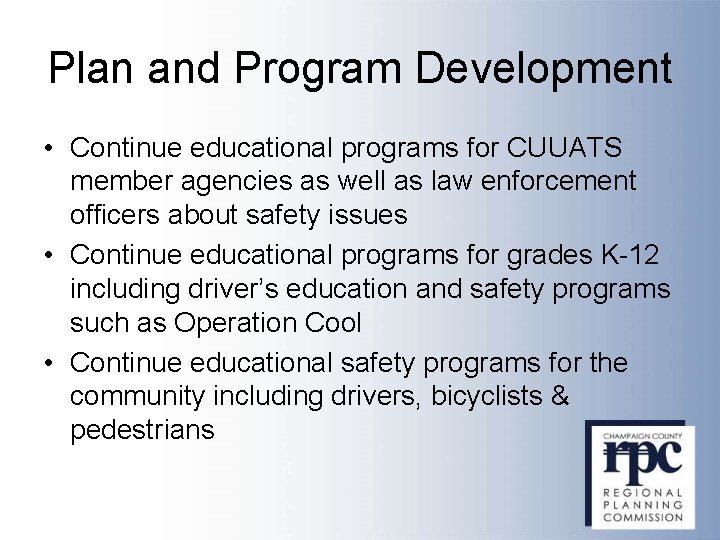 Plan and Program Development

• Continue educational programs for CUUATS member agencies as well as law enforcement officers about safety issues
• Continue educational programs for grades K-12 including driver's education and safety programs such as Operation Cool
• Continue educational safety programs for the community including drivers, bicyclists & pedestrians

CHAMPAIGN COUNTY
rpc
REGIONAL
PLANNING
COMMISSION